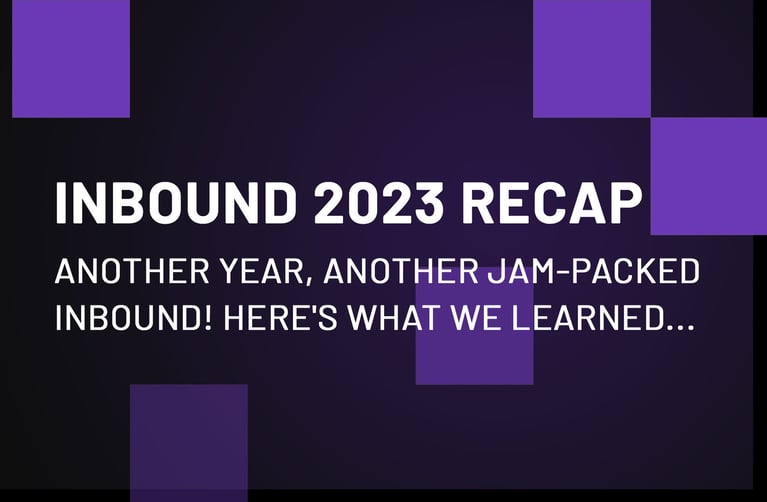 INBOUND 2023 RECAP

ANOTHER YEAR, ANOTHER JAM-PACKED INBOUND! HERE'S WHAT WE LEARNED...